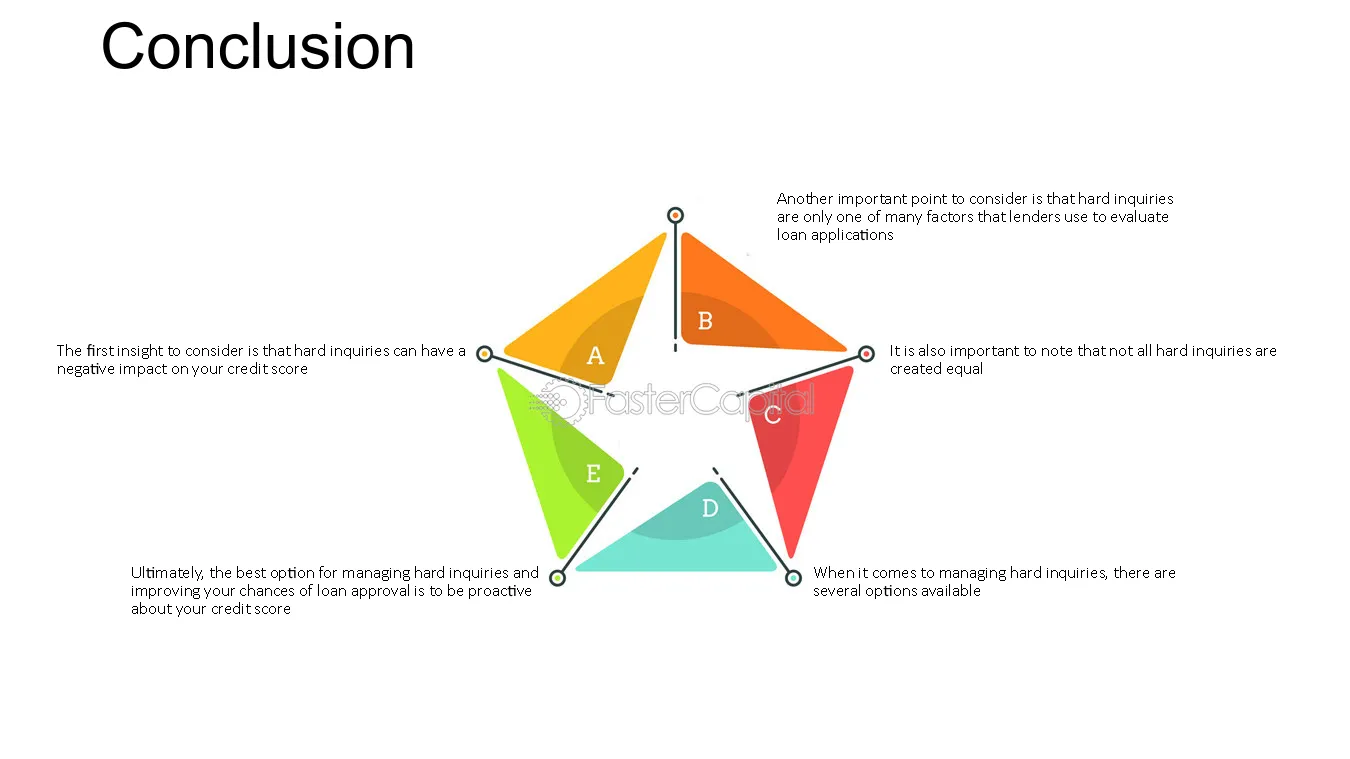 Conclusion

Another important point to consider is that hard inquiries are only one of many factors that lenders use to evaluate loan applications

The first insight to consider is that hard inquiries can have a negative impact on your credit score

A

B

It is also important to note that not all hard inquiries are created equal

C

E

D

Ultimately, the best option for managing hard inquiries and improving your chances of loan approval is to be proactive about your credit score

When it comes to managing hard inquiries, there are several options available

FasterCapital